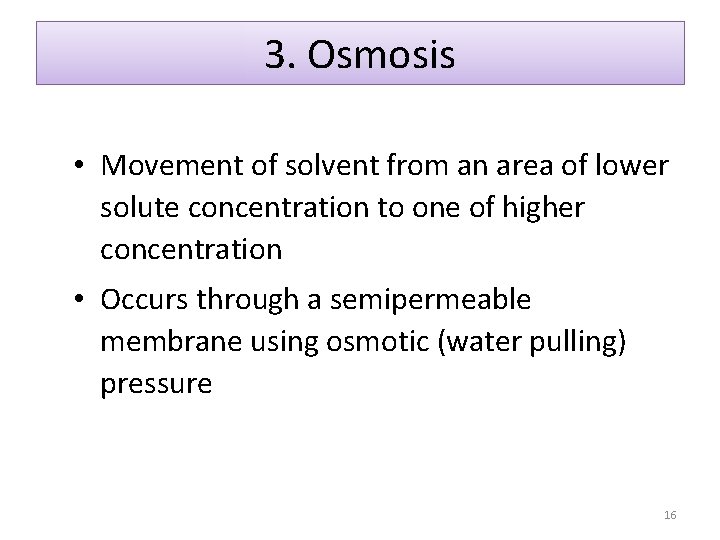 3. Osmosis

• Movement of solvent from an area of lower solute concentration to one of higher concentration

• Occurs through a semipermeable membrane using osmotic (water pulling) pressure

16